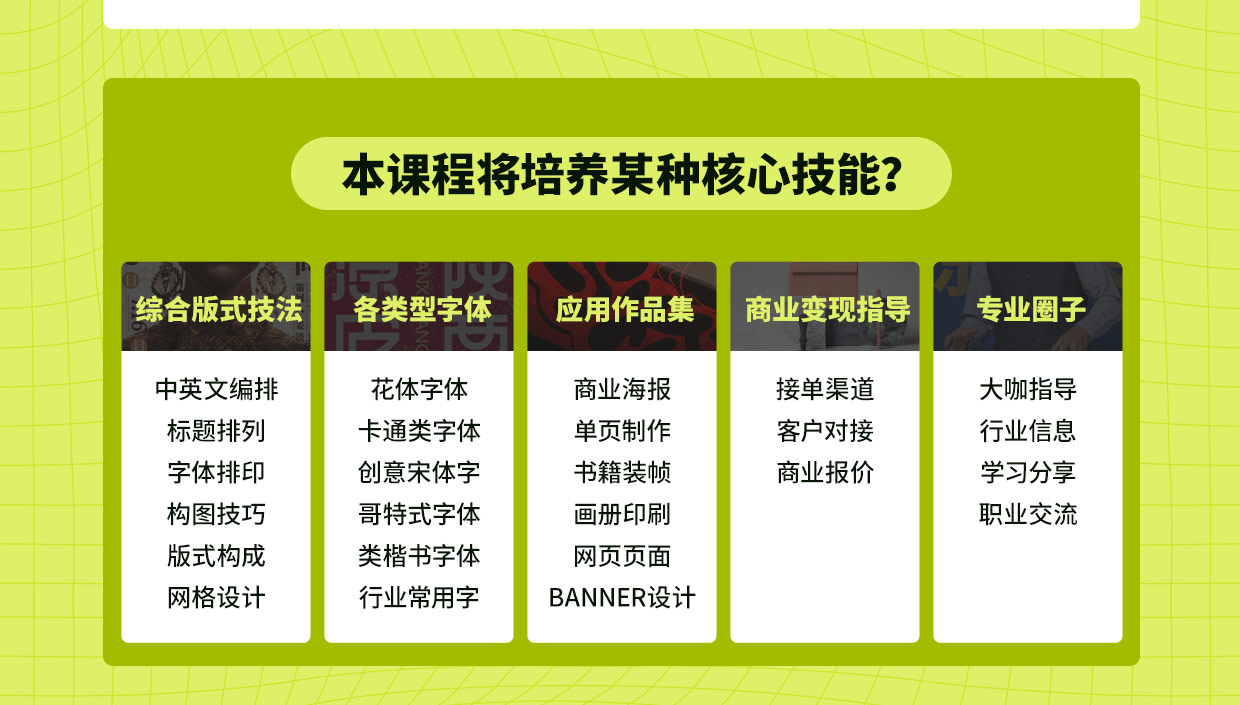 本课程将培养某种核心技能？

综合版式技法

中英文编排
标题排列
字体排印
构图技巧
版式构成
网格设计

各类型字体

花体字体
卡通类字体
创意宋体字
哥特式字体
类楷书字体
行业常用字

应用作品集

商业海报
单页制作
书籍装帧
画册印刷
网页页面
BANNER设计

商业变现指导

接单渠道
客户对接
商业报价

专业圈子

大咖指导
行业信息
学习分享
职业交流